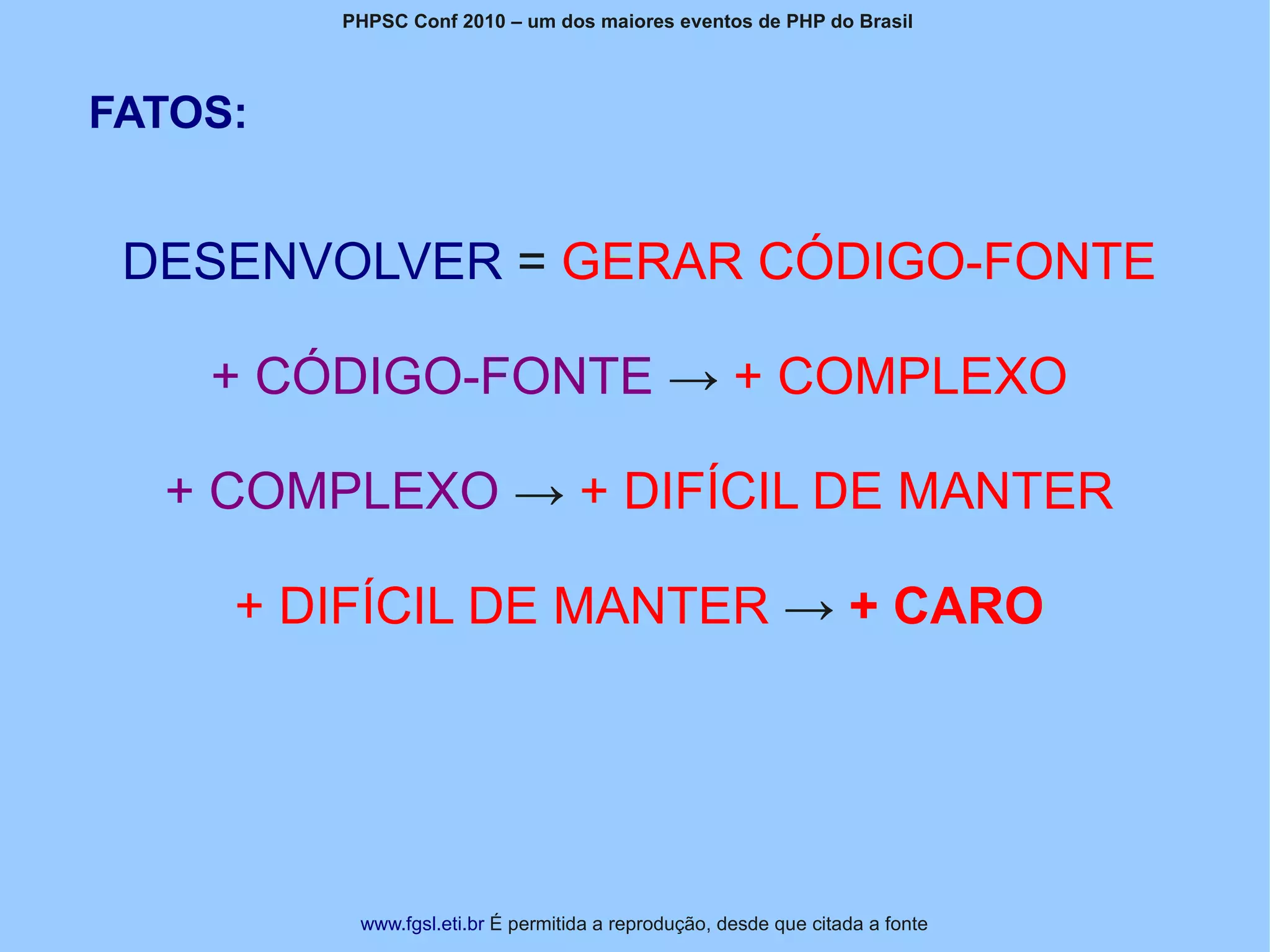 PHPSC Conf 2010 – um dos maiores eventos de PHP do Brasil

FATOS:

DESENVOLVER = GERAR CÓDIGO-FONTE

+ CÓDIGO-FONTE → + COMPLEXO

+ COMPLEXO → + DIFÍCIL DE MANTER

+ DIFÍCIL DE MANTER → + CARO

www.fgsl.eti.br É permitida a reprodução, desde que citada a fonte